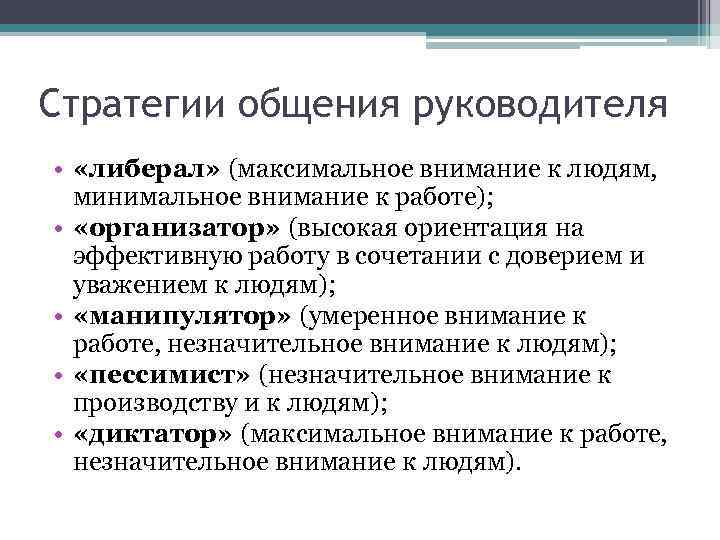 Стратегии общения руководителя

• «либерал» (максимальное внимание к людям, минимальное внимание к работе);
• «организатор» (высокая ориентация на эффективную работу в сочетании с доверием и уважением к людям);
• «манипулятор» (умеренное внимание к работе, незначительное внимание к людям);
• «пессимист» (незначительное внимание к производству и к людям);
• «диктатор» (максимальное внимание к работе, незначительное внимание к людям).